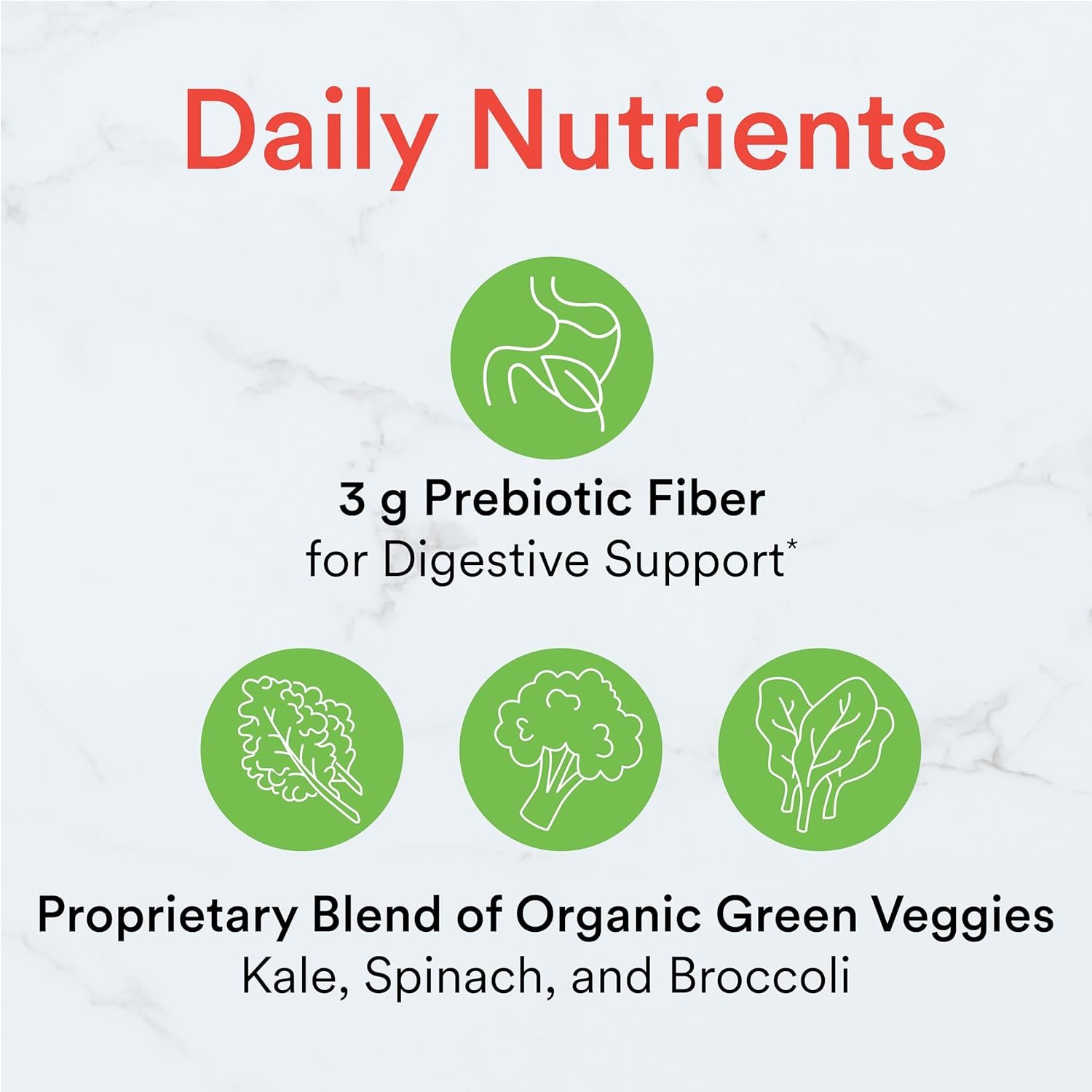 Daily Nutrients

3 g Prebiotic Fiber
for Digestive Support*

Proprietary Blend of Organic Green Veggies
Kale, Spinach, and Broccoli